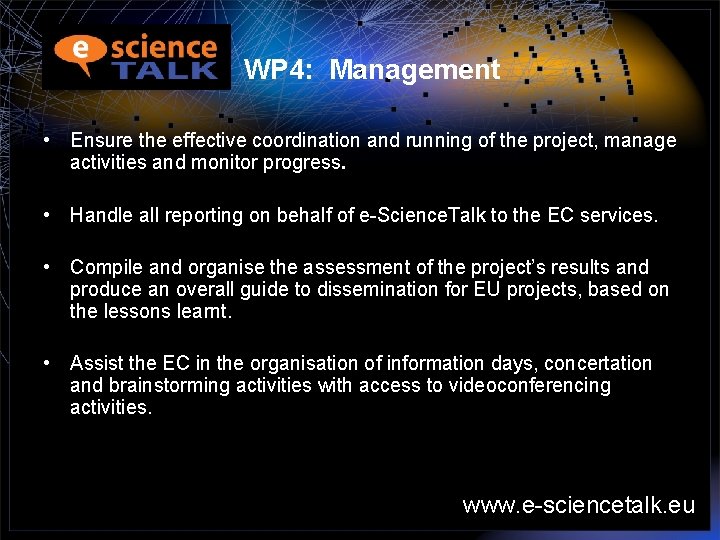 e science TALK

WP4: Management

• Ensure the effective coordination and running of the project, manage activities and monitor progress.

• Handle all reporting on behalf of e-ScienceTalk to the EC services.

• Compile and organise the assessment of the project's results and produce an overall guide to dissemination for EU projects, based on the lessons learnt.

• Assist the EC in the organisation of information days, concertation and brainstorming activities with access to videoconferencing activities.

www.e-sciencetalk.eu